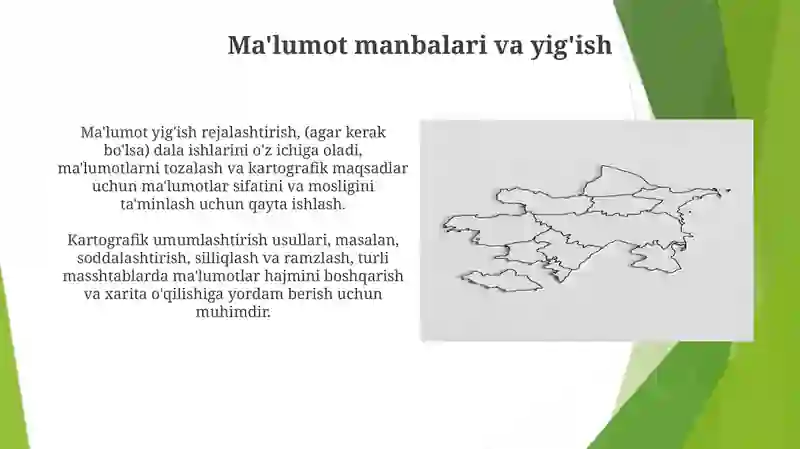 Ma'lumot manbalari va yig'ish

Ma'lumot yig'ish rejalashtirish, (agar kerak bo'lsa) dala ishlarini o'z ichiga oladi, ma'lumotlarni tozalash va kartografik maqsadlar uchun ma'lumotlar sifatini va mosligini ta'minlash uchun qayta ishlash.

Kartografik umumlashtirish usullari, masalan, soddalashtirish, silliqlash va ramzlash, turli masshtablarda ma'lumotlar hajmini boshqarish va xarita o'qilishiga yordam berish uchun muhimdir.